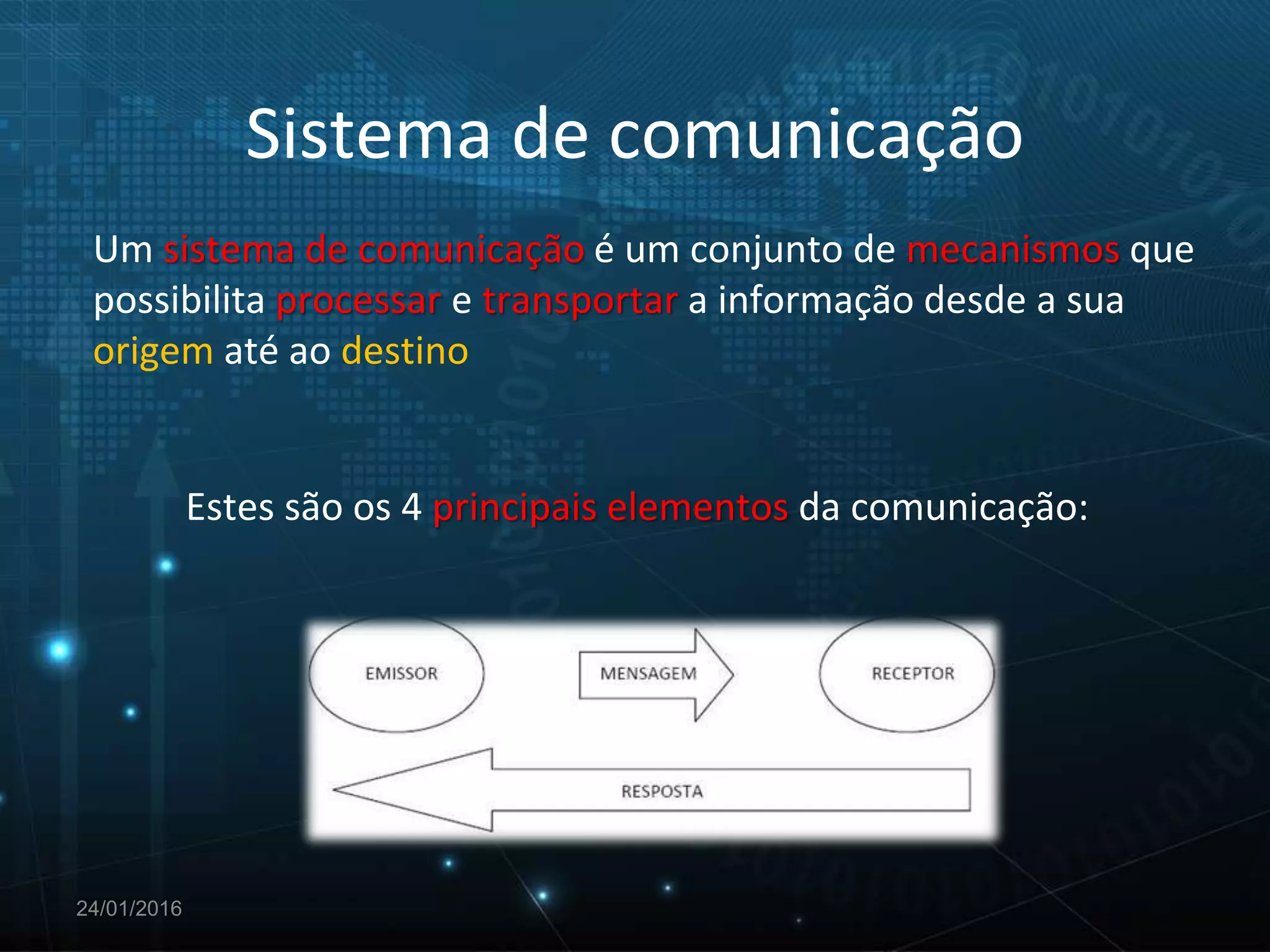 Sistema de comunicação

Um sistema de comunicação é um conjunto de mecanismos que possibilita processar e transportar a informação desde a sua origem até ao destino

Estes são os 4 principais elementos da comunicação:

EMISSOR

MENSAGEM

RECEPTOR

RESPOSTA

24/01/2016